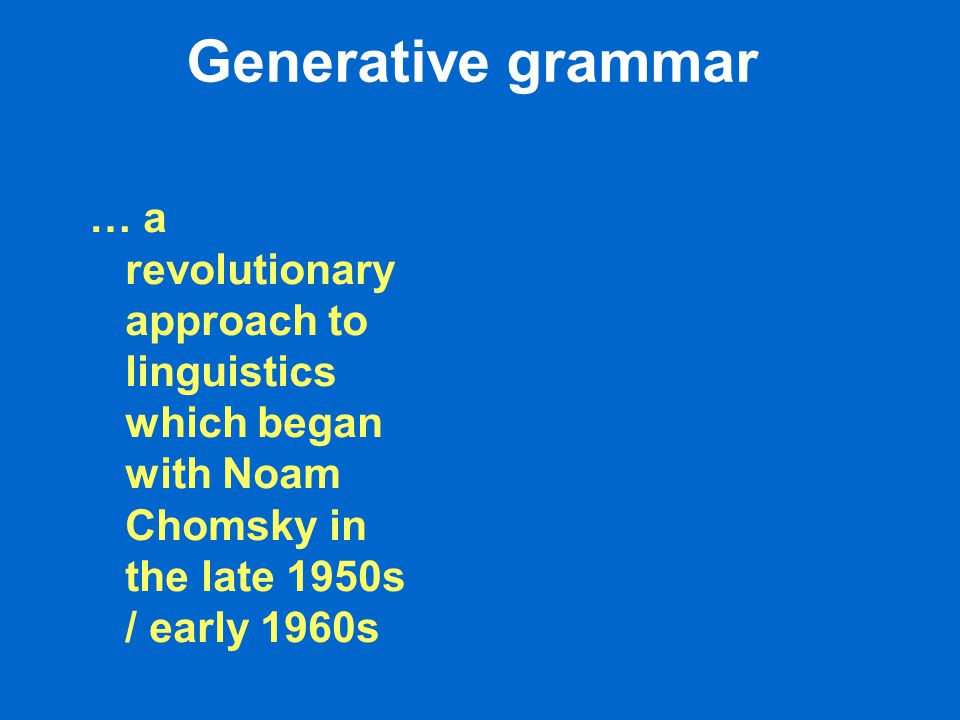 Generative grammar

… a revolutionary approach to linguistics which began with Noam Chomsky in the late 1950s / early 1960s